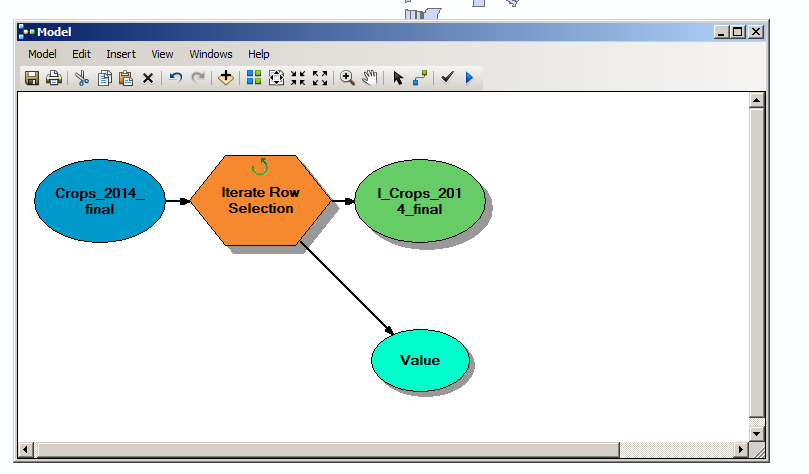 Model

Model Edit Insert View Windows Help

Crops_2014_final

Iterate Row Selection

I_Crops_2014_final

Value